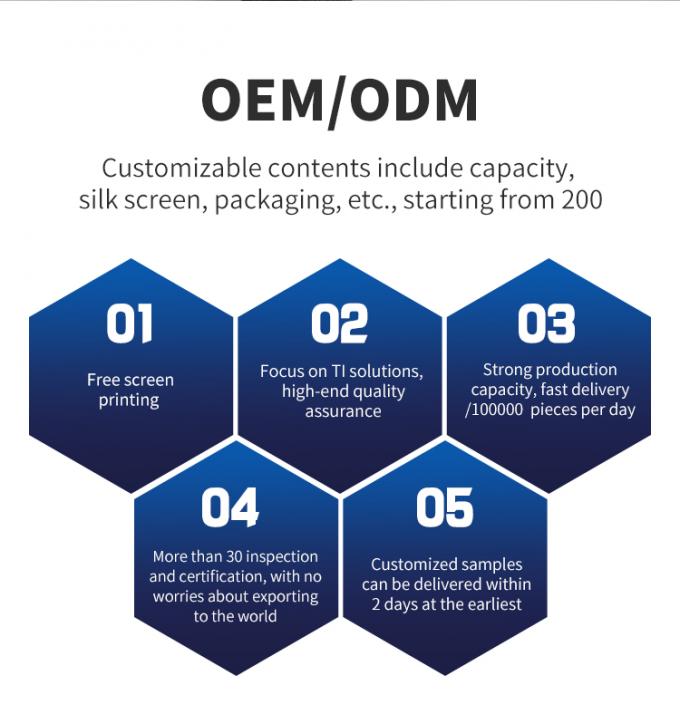 OEM/ODM

Customizable contents include capacity, silk screen, packaging, etc., starting from 200

01

Free screen printing

02

Focus on TI solutions, high-end quality assurance

03

Strong production capacity, fast delivery /100000  pieces per day

04

More than 30 inspection and certification, with no worries about exporting to the world

05

Customized samples can be delivered within 2 days at the earliest